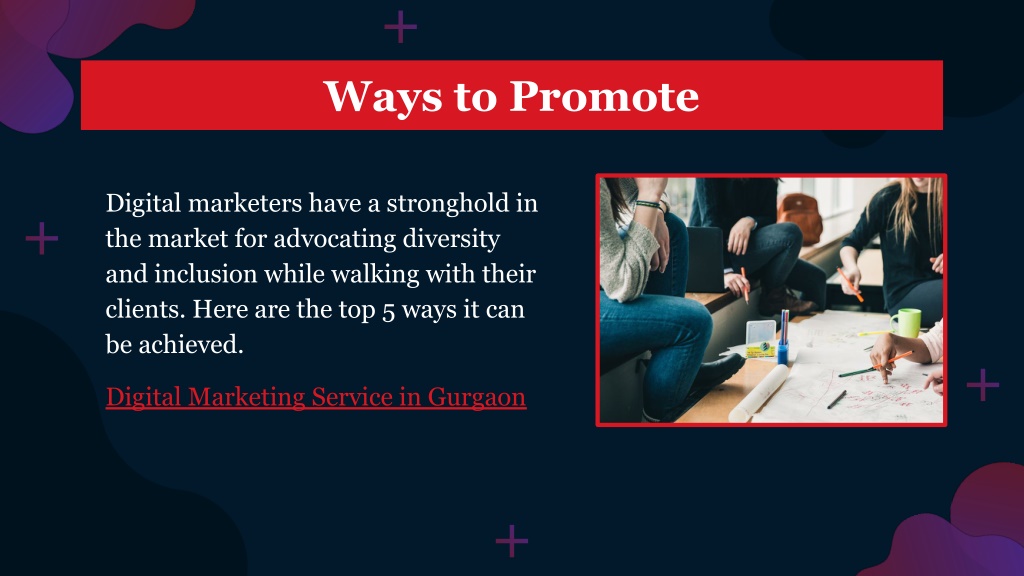 Ways to Promote

Digital marketers have a stronghold in the market for advocating diversity and inclusion while walking with their clients. Here are the top 5 ways it can be achieved.

Digital Marketing Service in Gurgaon